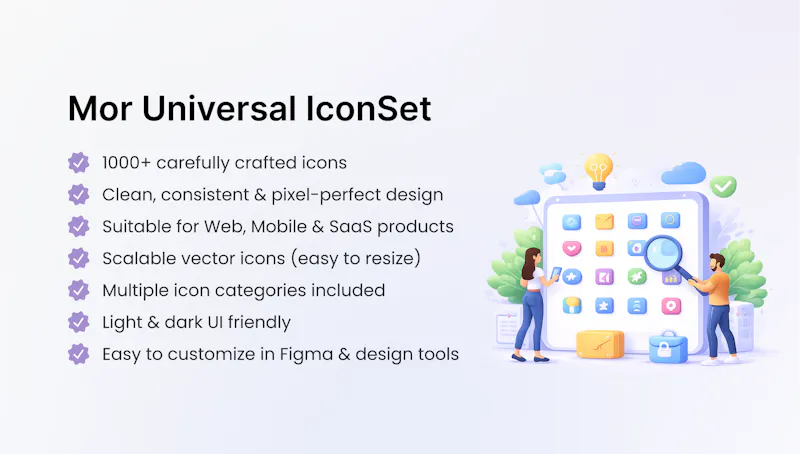 Mor Universal IconSet

1000+ carefully crafted icons
Clean, consistent & pixel-perfect design
Suitable for Web, Mobile & SaaS products
Scalable vector icons (easy to resize)
Multiple icon categories included
Light & dark UI friendly
Easy to customize in Figma & design tools